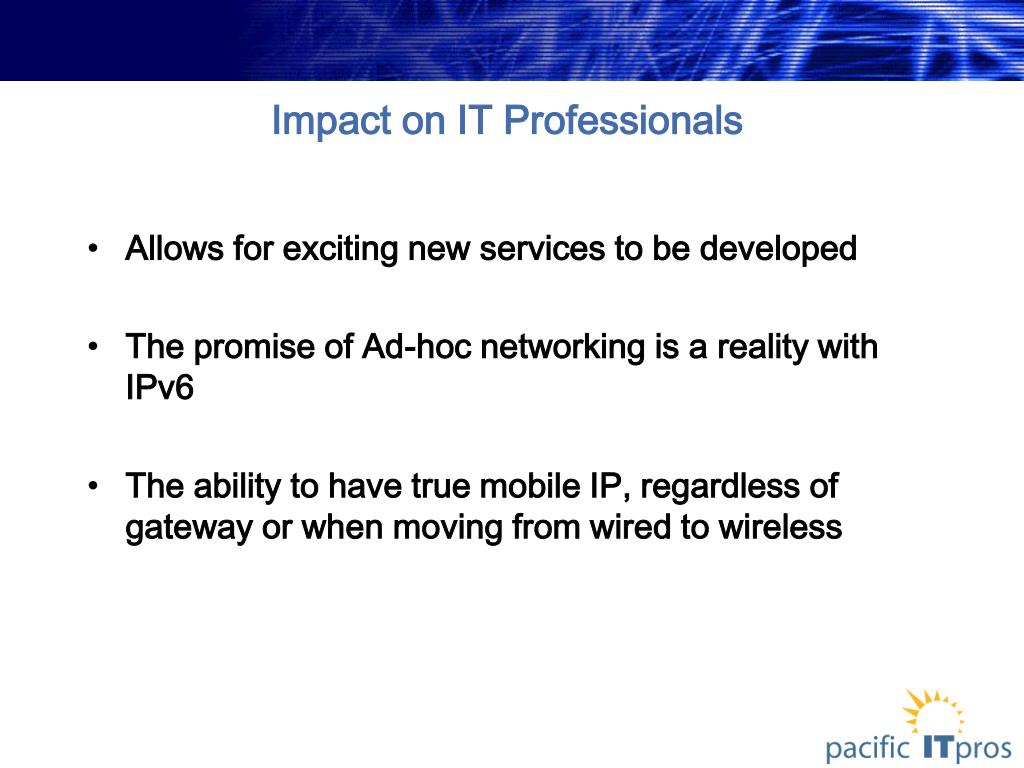 Impact on IT Professionals

• Allows for exciting new services to be developed

• The promise of Ad-hoc networking is a reality with IPv6

• The ability to have true mobile IP, regardless of gateway or when moving from wired to wireless

pacific ITpros